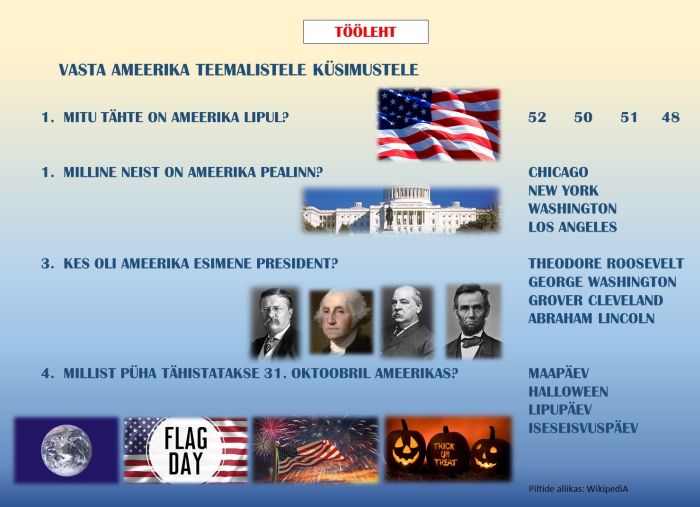 TÖÖLEHT

VASTA AMEERIKA TEEMALISTELE KÜSIMUSTELE

1. MITU TÄHTE ON AMEERIKA LIPUL?

52 50 51 48

1. MILLINE NEIST ON AMEERIKA PEALINN?

CHICAGO
NEW YORK
WASHINGTON
LOS ANGELES

3. KES OLI AMEERIKA ESIMENE PRESIDENT?

THEODORE ROOSEVELT
GEORGE WASHINGTON
GROVER CLEVELAND
ABRAHAM LINCOLN

4. MILLIST PÜHA TÄHISTATAKSE 31. OKTOOBRIL AMEERIKAS?

MAAPÄEV
HALLOWEEN
LIPUPÄEV
ISESEISVUSPÄEV

FLAG DAY

TRICK OR TREAT

Piltide allikas: WikipediA